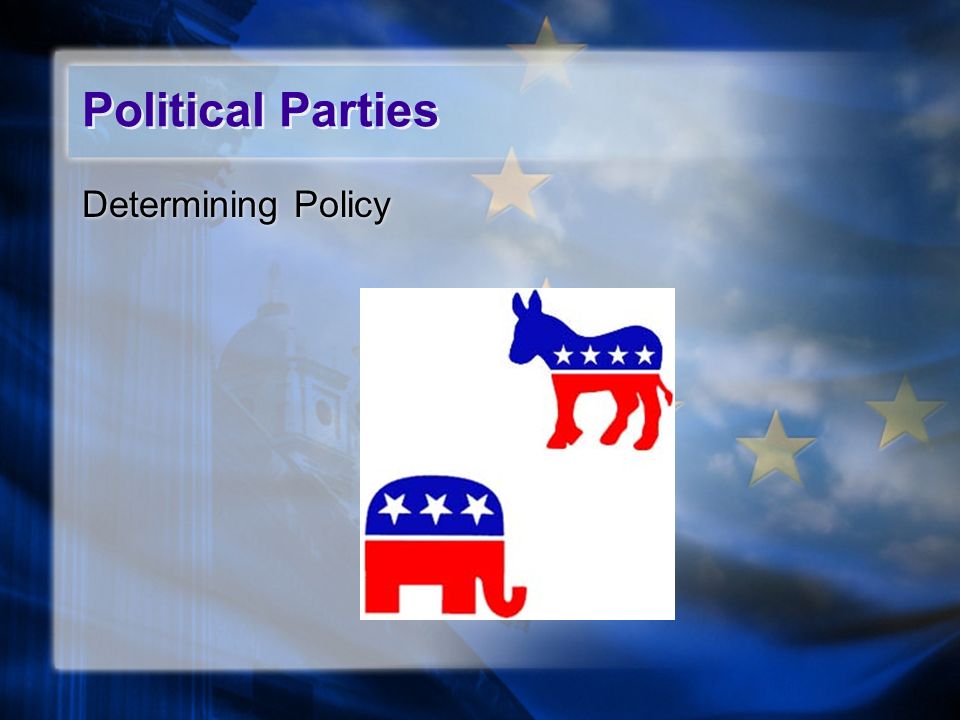 Political Parties

Determining Policy